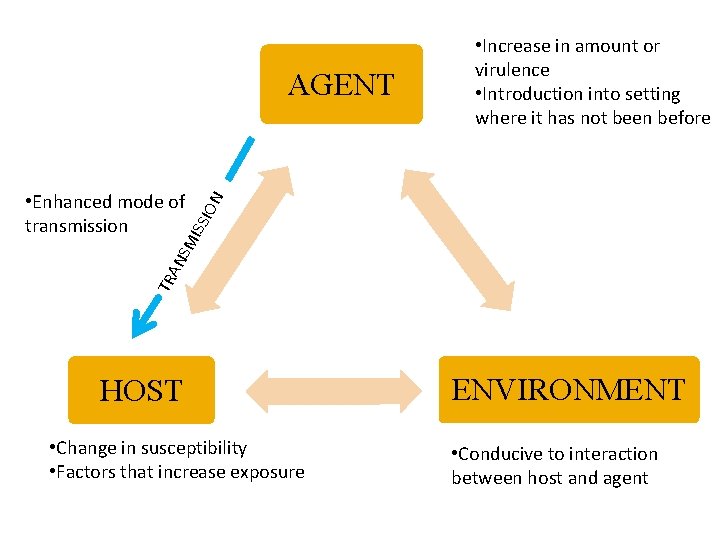 AGENT

•Increase in amount or virulence
•Introduction into setting where it has not been before

•Enhanced mode of transmission

TRANSMISSION

HOST

ENVIRONMENT

•Change in susceptibility
•Factors that increase exposure

•Conducive to interaction between host and agent